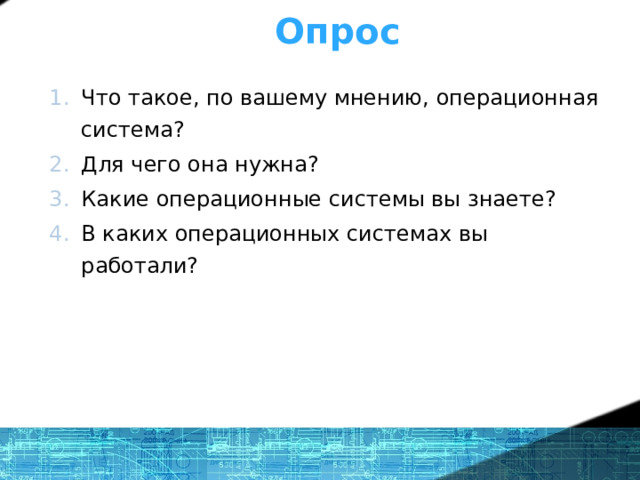 Опрос

1. Что такое, по вашему мнению, операционная система?
2. Для чего она нужна?
3. Какие операционные системы вы знаете?
4. В каких операционных системах вы работали?